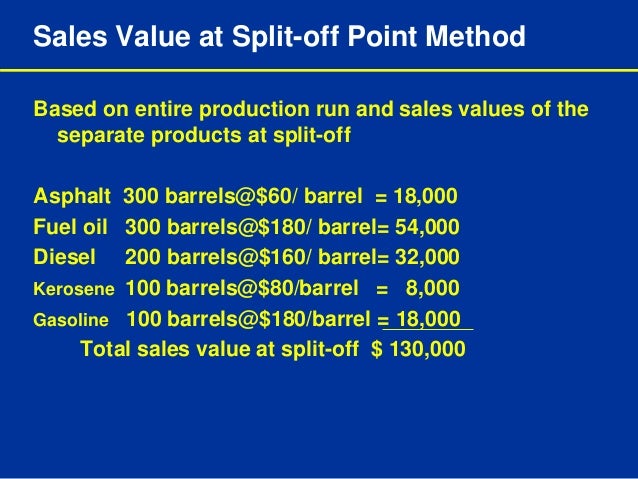 Sales Value at Split-off Point Method

Based on entire production run and sales values of the separate products at split-off

Asphalt 300 barrels@\$60/ barrel = 18,000
Fuel oil 300 barrels@\$180/ barrel= 54,000
Diesel 200 barrels@\$160/ barrel= 32,000
Kerosene 100 barrels@\$80/barrel = 8,000
Gasoline 100 barrels@\$180/barrel = 18,000
Total sales value at split-off \$ 130,000